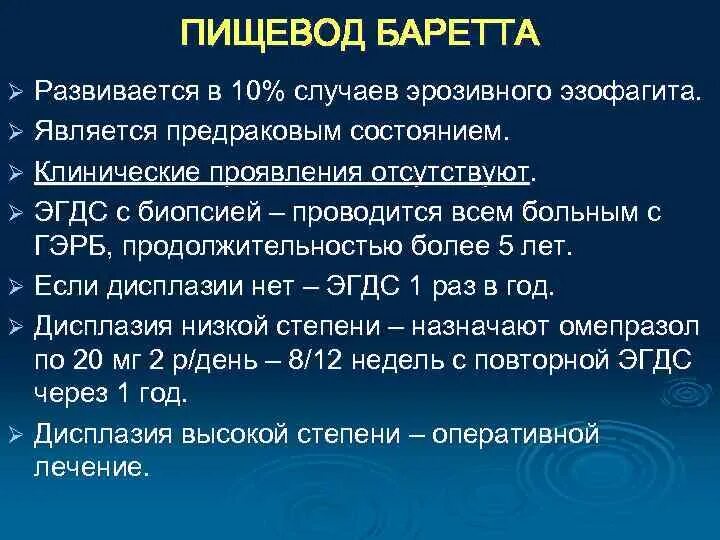 ПИЩЕВОД БАРЕТТА

➢ Развивается в 10% случаев эрозивного эзофагита.
➢ Является предраковым состоянием.
➢ Клинические проявления отсутствуют.
➢ ЭГДС с биопсией – проводится всем больным с ГЭРБ, продолжительностью более 5 лет.
➢ Если дисплазии нет – ЭГДС 1 раз в год.
➢ Дисплазия низкой степени – назначают омепразол по 20 мг 2 р/день – 8/12 недель с повторной ЭГДС через 1 год.
➢ Дисплазия высокой степени – оперативной лечение.